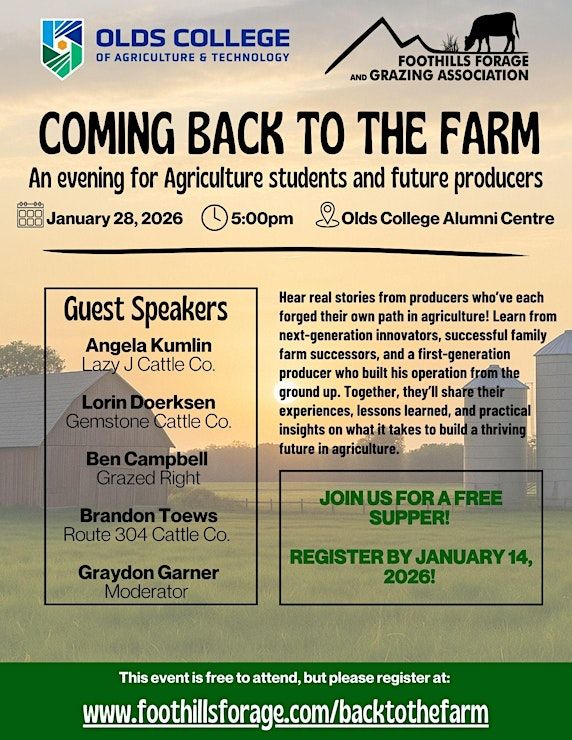 OLDS COLLEGE
OF AGRICULTURE & TECHNOLOGY

FOOTHILLS FORAGE
AND GRAZING ASSOCIATION

COMING BACK TO THE FARM

An evening for Agriculture students and future producers

January 28, 2026 5:00pm Olds College Alumni Centre

Guest Speakers

Angela Kumlin
Lazy J Cattle Co.

Lorin Doerksen
Gemstone Cattle Co.

Ben Campbell
Grazed Right

Brandon Toews
Route 304 Cattle Co.

Graydon Garner
Moderator

Hear real stories from producers who've each forged their own path in agriculture! Learn from next-generation innovators, successful family farm successors, and a first-generation producer who built his operation from the ground up. Together, they'll share their experiences, lessons learned, and practical insights on what it takes to build a thriving future in agriculture.

JOIN US FOR A FREE SUPPER!

REGISTER BY JANUARY 14, 2026!

This event is free to attend, but please register at:

www.foothillsforage.com/backtothefarm